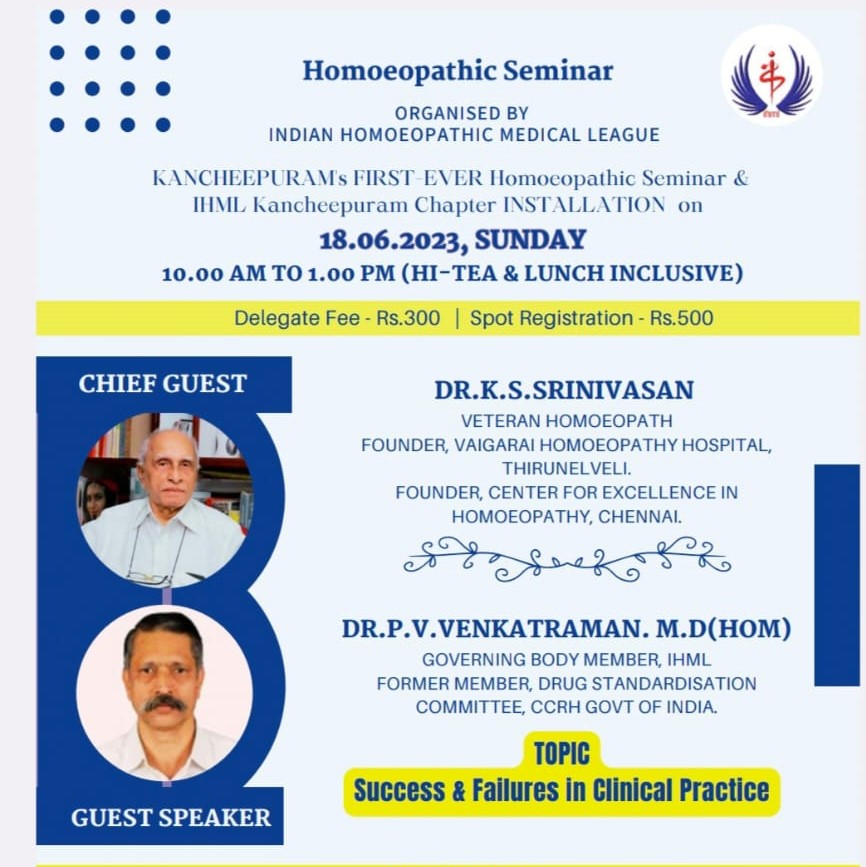 Homoeopathic Seminar

ORGANISED BY
INDIAN HOMOEOPATHIC MEDICAL LEAGUE

KANCHEEPURAM's FIRST-EVER Homoeopathic Seminar & IHML Kancheepuram Chapter INSTALLATION on

18.06.2023, SUNDAY

10.00 AM TO 1.00 PM (HI-TEA & LUNCH INCLUSIVE)

Delegate Fee - Rs.300 | Spot Registration - Rs.500

CHIEF GUEST

DR.K.S.SRINIVASAN
VETERAN HOMOEOPATH
FOUNDER, VAIGARAI HOMOEOPATHY HOSPITAL, THIRUNELVELI.
FOUNDER, CENTER FOR EXCELLENCE IN HOMOEOPATHY, CHENNAI.

DR.P.V.VENKATRAMAN. M.D(HOM)
GOVERNING BODY MEMBER, IHML
FORMER MEMBER, DRUG STANDARDISATION COMMITTEE, CCRH GOVT OF INDIA.

TOPIC
Success & Failures in Clinical Practice

GUEST SPEAKER